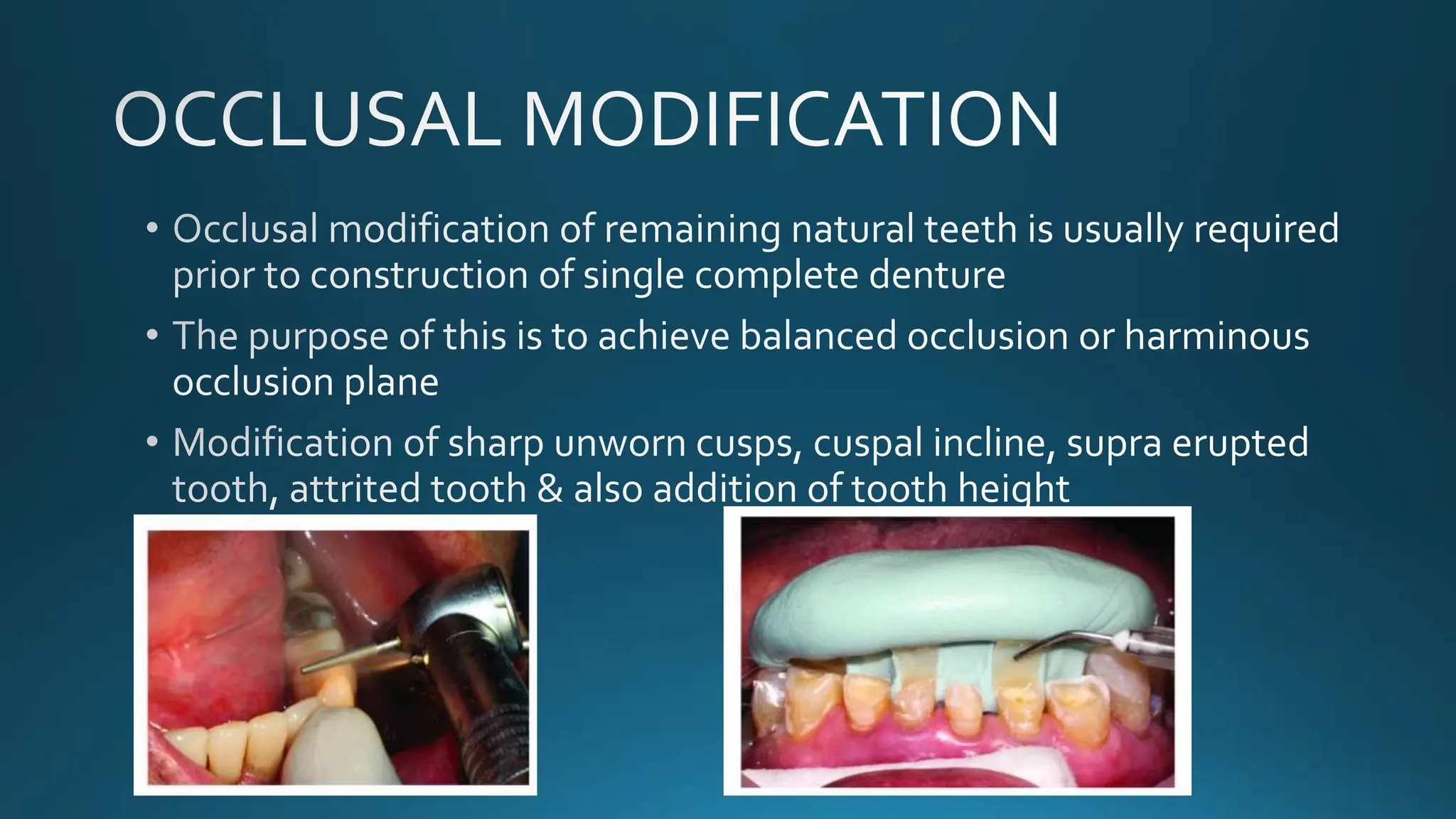 OCCLUSAL MODIFICATION

• Occlusal modification of remaining natural teeth is usually required prior to construction of single complete denture

• The purpose of this is to achieve balanced occlusion or harminous occlusion plane

• Modification of sharp unworn cusps, cuspal incline, supra erupted tooth, attrited tooth & also addition of tooth height